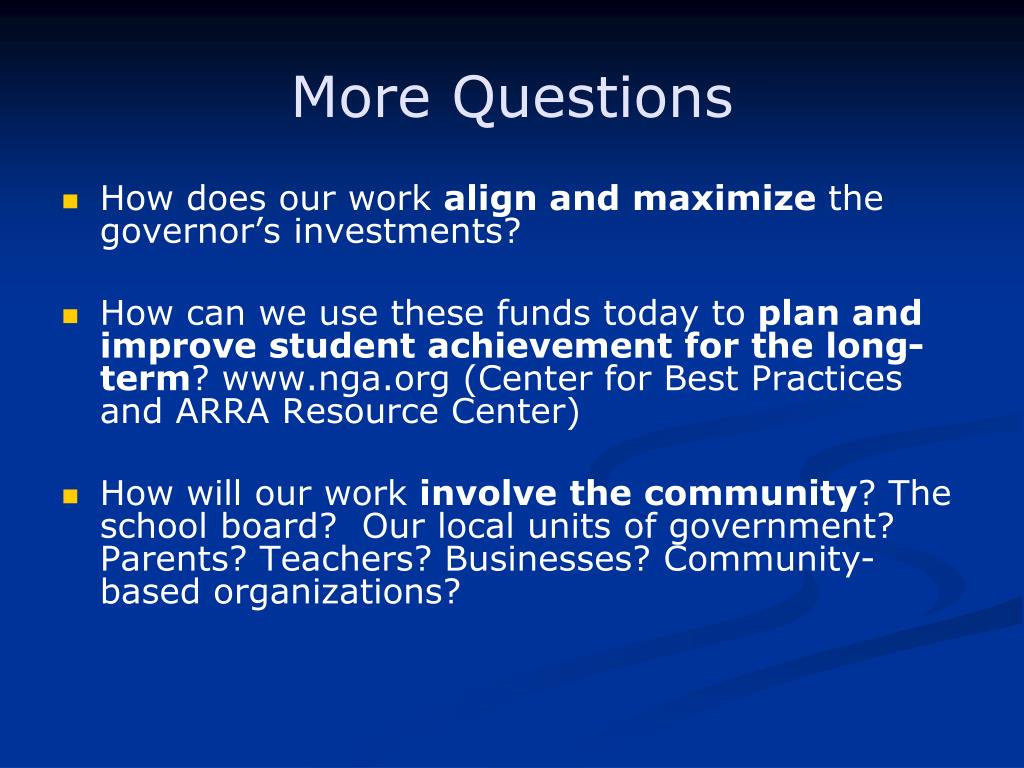 More Questions

How does our work align and maximize the governor’s investments?

How can we use these funds today to plan and improve student achievement for the long-term? www.nga.org (Center for Best Practices and ARRA Resource Center)

How will our work involve the community? The school board?  Our local units of government? Parents? Teachers? Businesses? Community-based organizations?